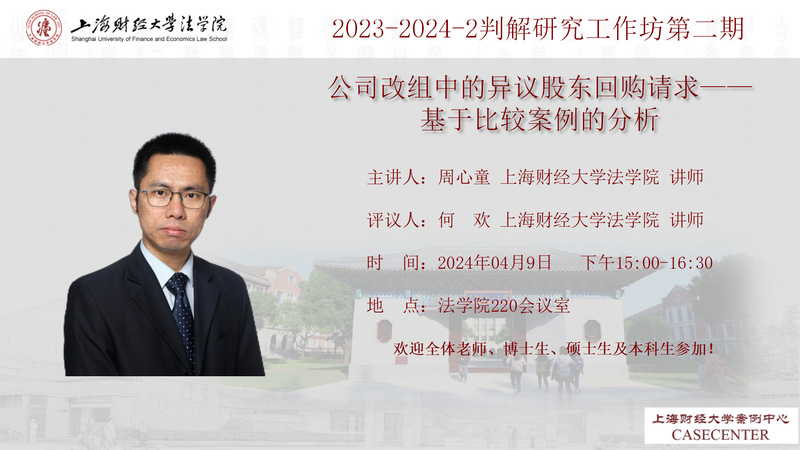 上海财经大学法学院
Shanghai University of Finance and Economics Law School

2023-2024-2判解研究工作坊第二期

公司改组中的异议股东回购请求——基于比较案例的分析

主讲人：周心童 上海财经大学法学院 讲师

评议人：何 欢 上海财经大学法学院 讲师

时 间：2024年04月9日 下午15:00-16:30

地 点：法学院220会议室

欢迎全体老师、博士生、硕士生及本科生参加！

上海财经大学案例中心
CASECENTER